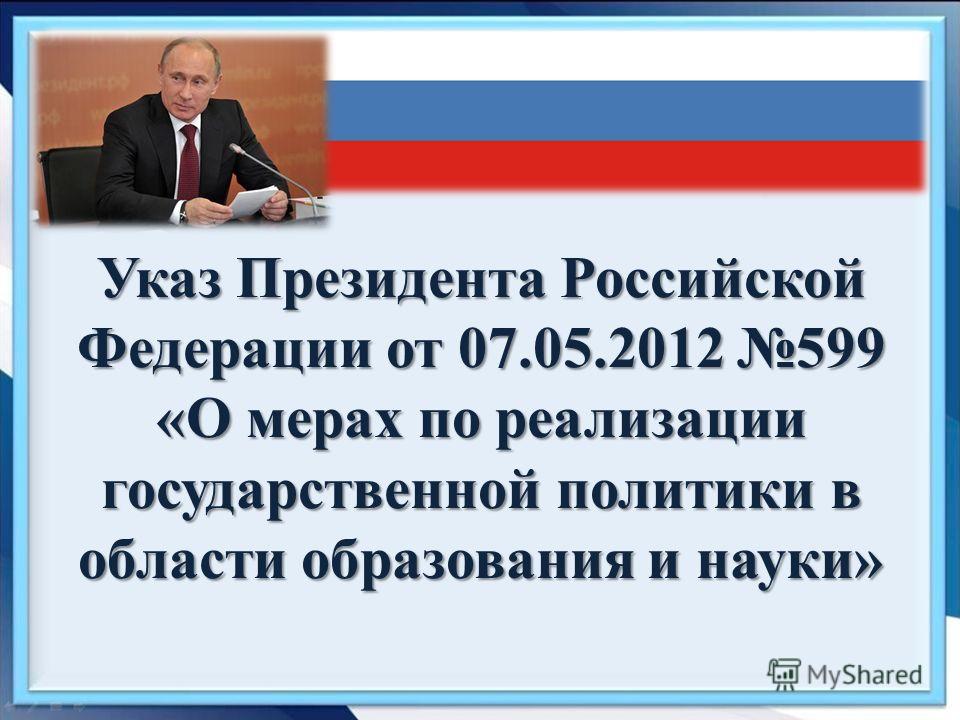 Указ Президента Российской Федерации от 07.05.2012 №599 «О мерах по реализации государственной политики в области образования и науки»

MyShared